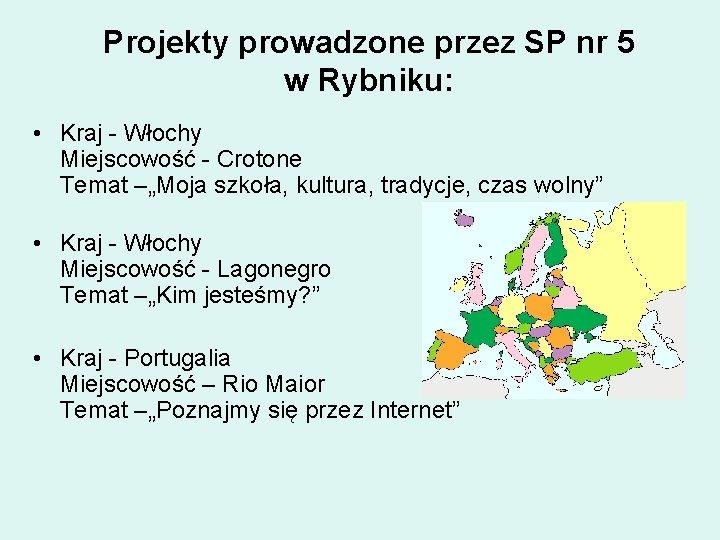 Projekty prowadzone przez SP nr 5 w Rybniku:

• Kraj - Włochy
Miejscowość - Crotone
Temat –„Moja szkoła, kultura, tradycje, czas wolny”

• Kraj - Włochy
Miejscowość - Lagonegro
Temat –„Kim jesteśmy?”

• Kraj - Portugalia
Miejscowość – Rio Maior
Temat –„Poznajmy się przez Internet”